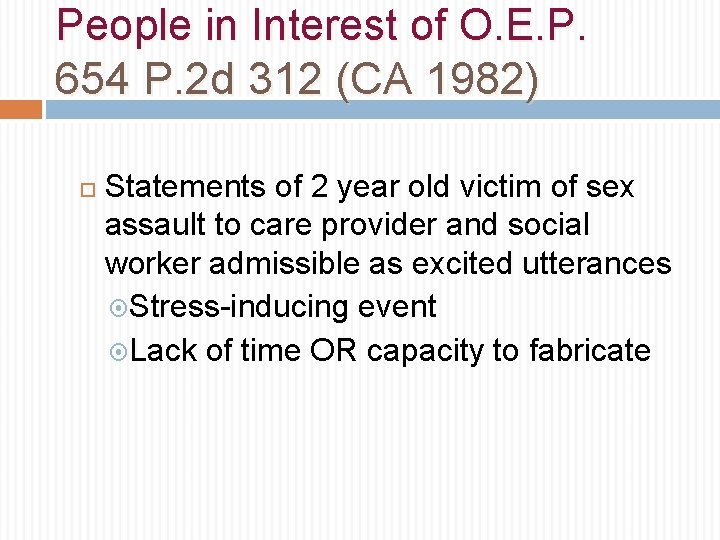 People in Interest of O.E.P.
654 P.2d 312 (CA 1982)

Statements of 2 year old victim of sex assault to care provider and social worker admissible as excited utterances

Stress-inducing event

Lack of time OR capacity to fabricate